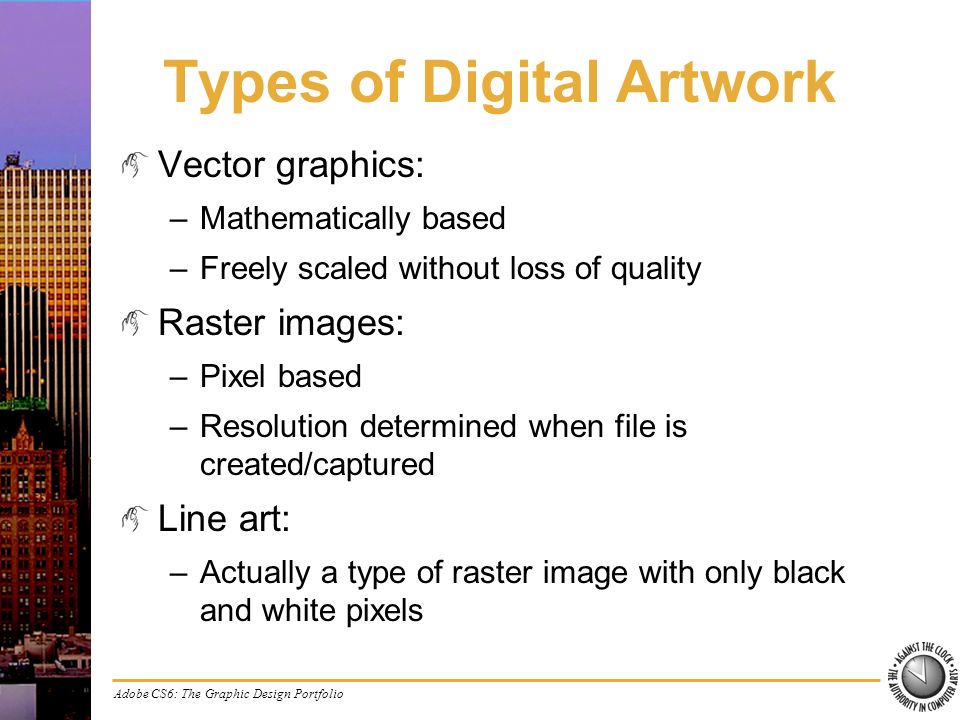 Types of Digital Artwork

Vector graphics:

– Mathematically based

– Freely scaled without loss of quality

Raster images:

– Pixel based

– Resolution determined when file is created/captured

Line art:

– Actually a type of raster image with only black and white pixels

Adobe CS6: The Graphic Design Portfolio

AGAINST THE CLOCK THE AUTHORITY IN COMPUTER ARTS